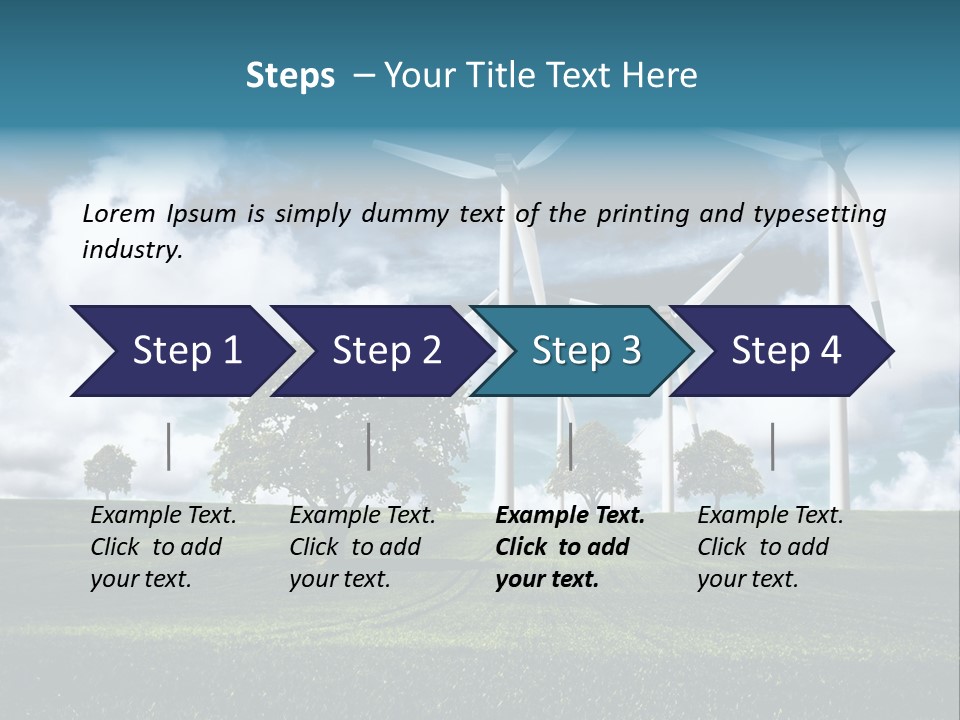 Steps – Your Title Text Here

Lorem Ipsum is simply dummy text of the printing and typesetting industry.

Step 1

Step 2

Step 3

Step 4

Example Text. Click to add your text.

Example Text. Click to add your text.

Example Text. Click to add your text.

Example Text. Click to add your text.